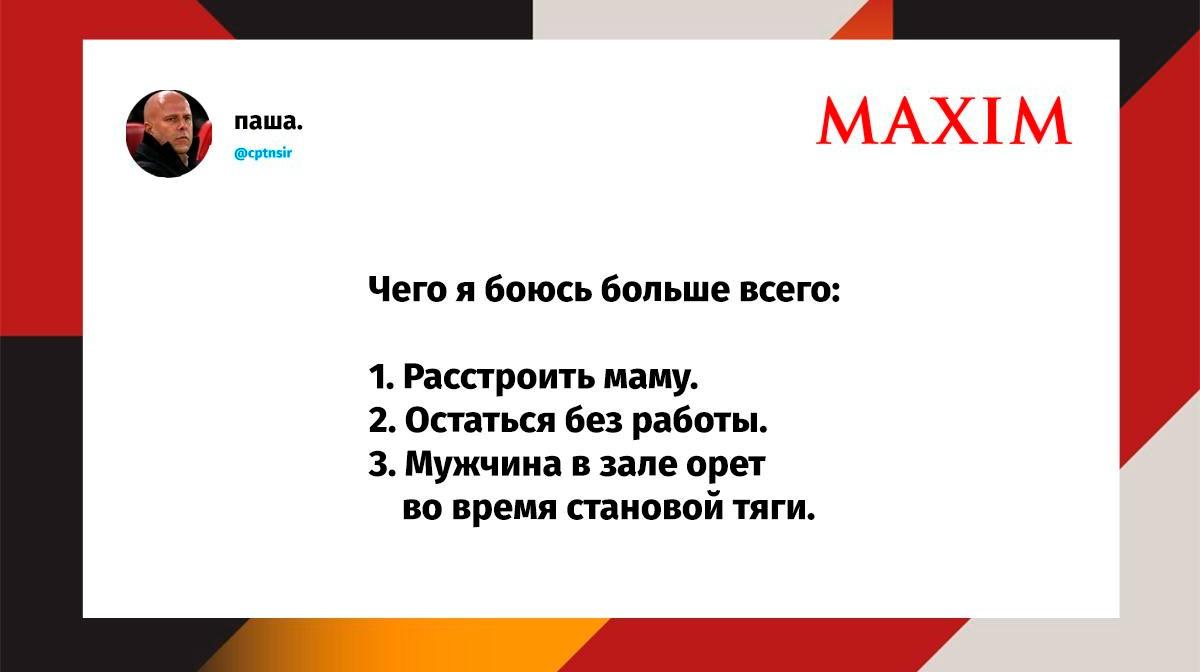 паша.
@cptnsir

MAXIM

Чего я боюсь больше всего:

1. Расстроить маму.
2. Остаться без работы.
3. Мужчина в зале орет во время становой тяги.